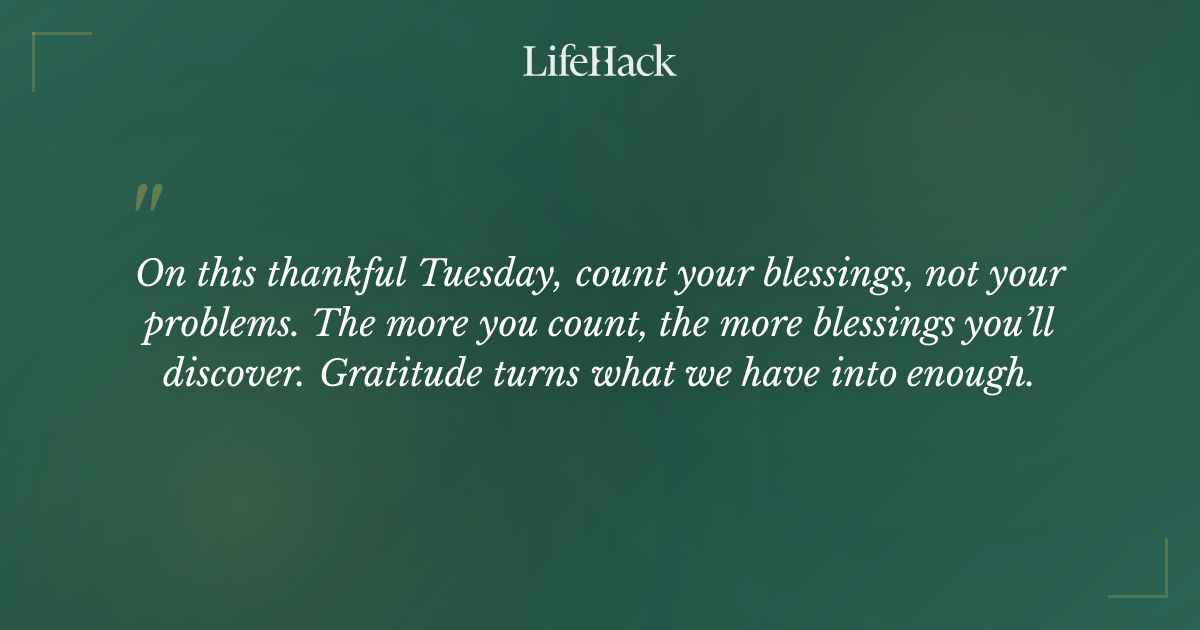 LifeHack

"

On this thankful Tuesday, count your blessings, not your problems. The more you count, the more blessings you'll discover. Gratitude turns what we have into enough.